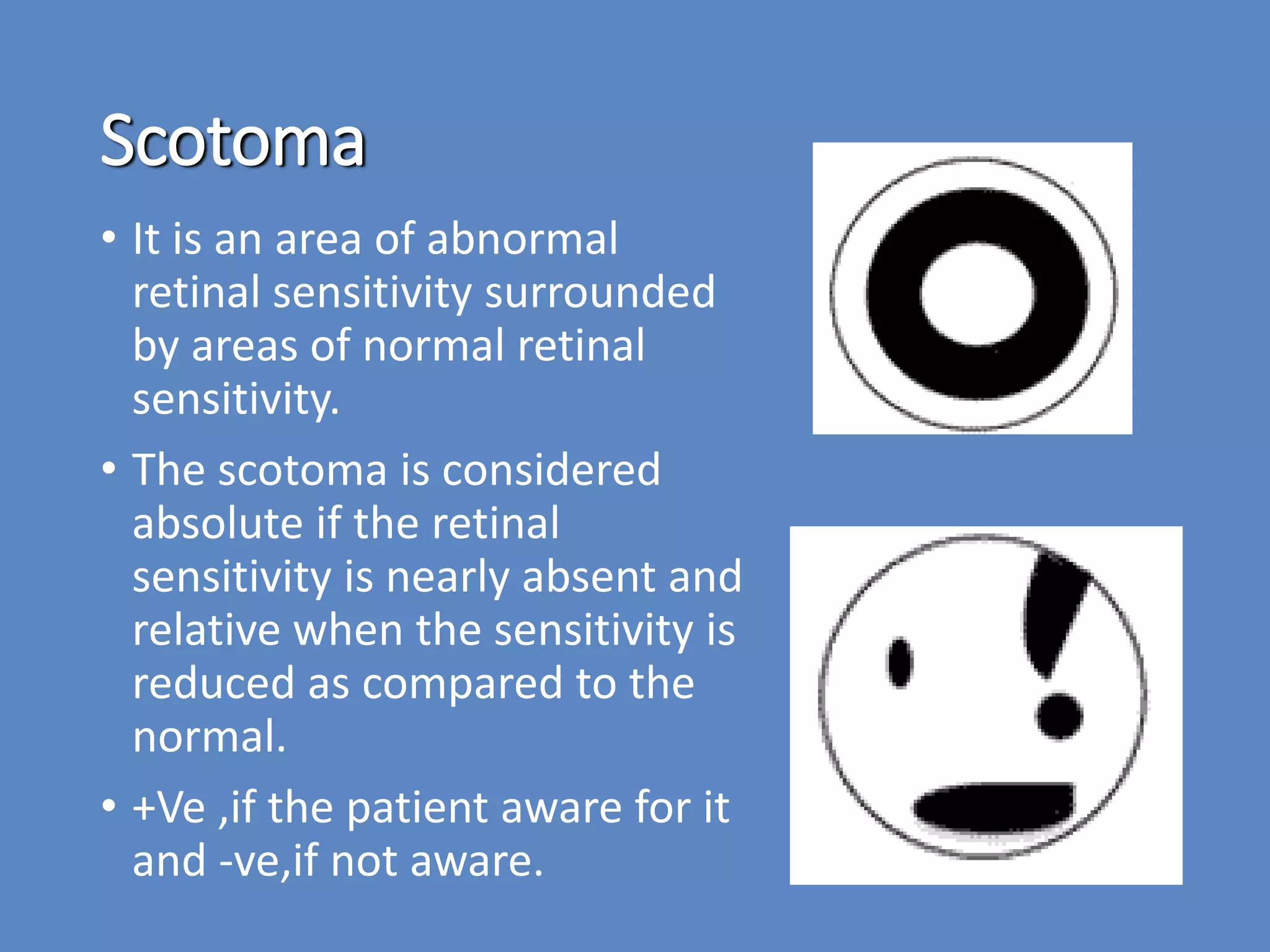 Scotoma

• It is an area of abnormal retinal sensitivity surrounded by areas of normal retinal sensitivity.

• The scotoma is considered absolute if the retinal sensitivity is nearly absent and relative when the sensitivity is reduced as compared to the normal.

• +Ve ,if the patient aware for it and -ve,if not aware.